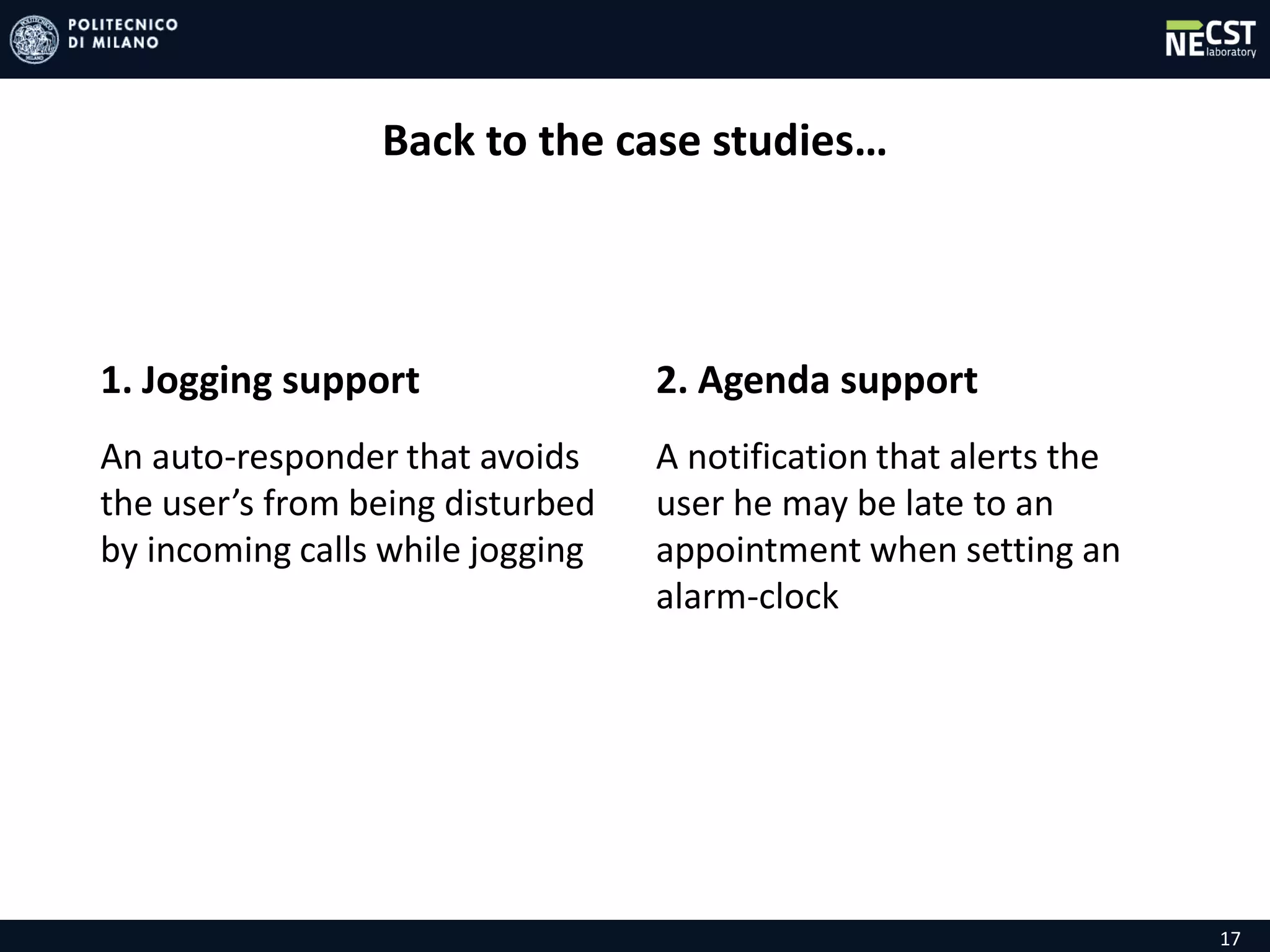 POLITECNICO DI MILANO

NECST laboratory

Back to the case studies…

1. Jogging support

An auto-responder that avoids the user's from being disturbed by incoming calls while jogging

2. Agenda support

A notification that alerts the user he may be late to an appointment when setting an alarm-clock

17